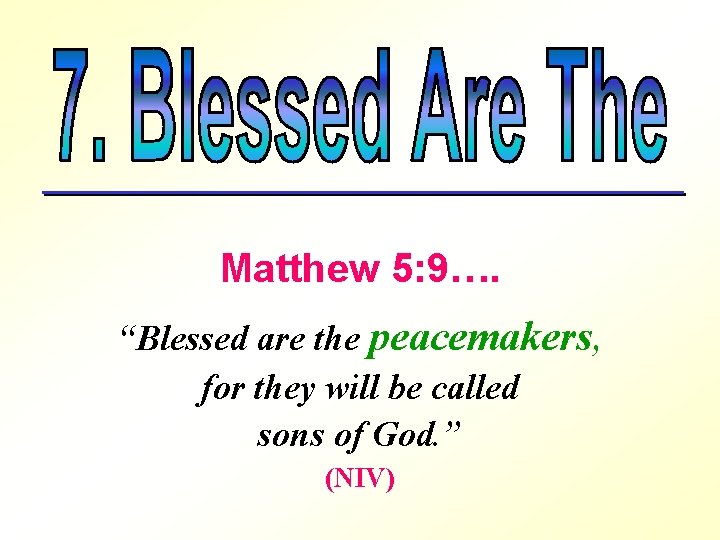 7. Blessed Are The

Matthew 5:9….

“Blessed are the peacemakers, for they will be called sons of God.”

(NIV)